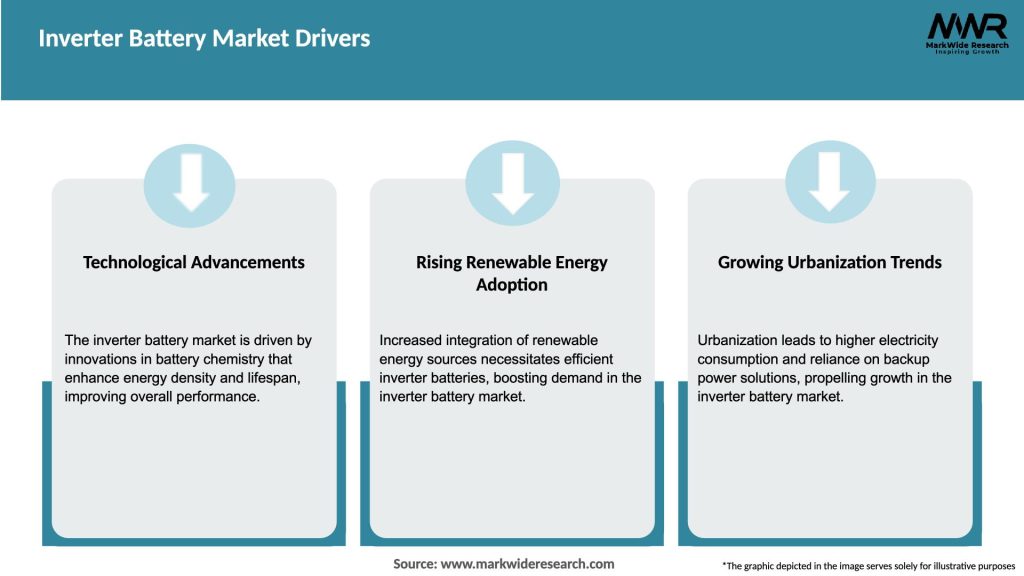 Inverter Battery Market Drivers

MWR
MarkWide Research
Inspiring Growth

Technological Advancements

The inverter battery market is driven by innovations in battery chemistry that enhance energy density and lifespan, improving overall performance.

Rising Renewable Energy Adoption

Increased integration of renewable energy sources necessitates efficient inverter batteries, boosting demand in the inverter battery market.

Growing Urbanization Trends

Urbanization leads to higher electricity consumption and reliance on backup power solutions, propelling growth in the inverter battery market.

Source: www.markwideresearch.com

*The graphic depicted in the image serves solely for illustrative purposes